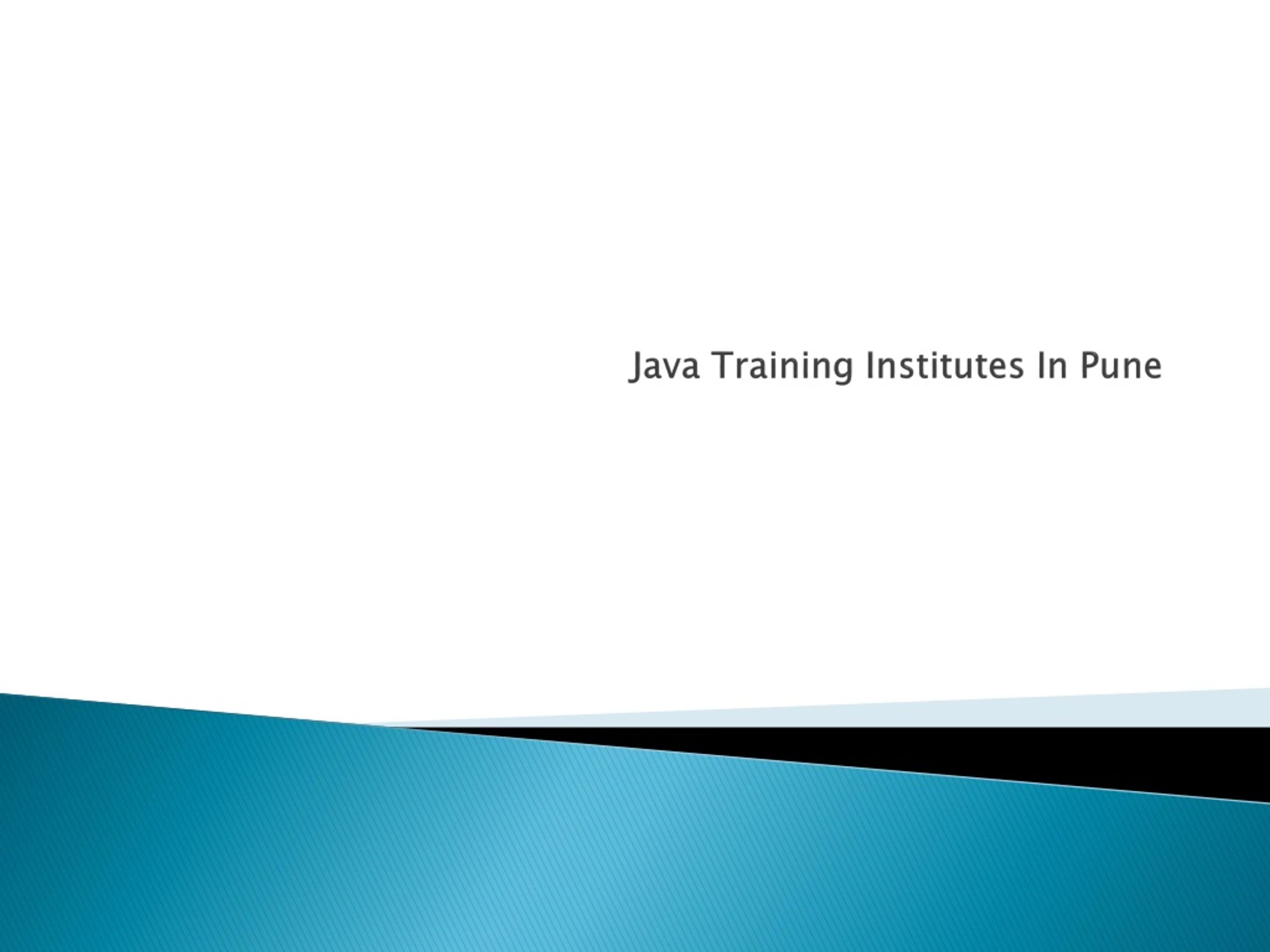 Java Training Institutes In Pune